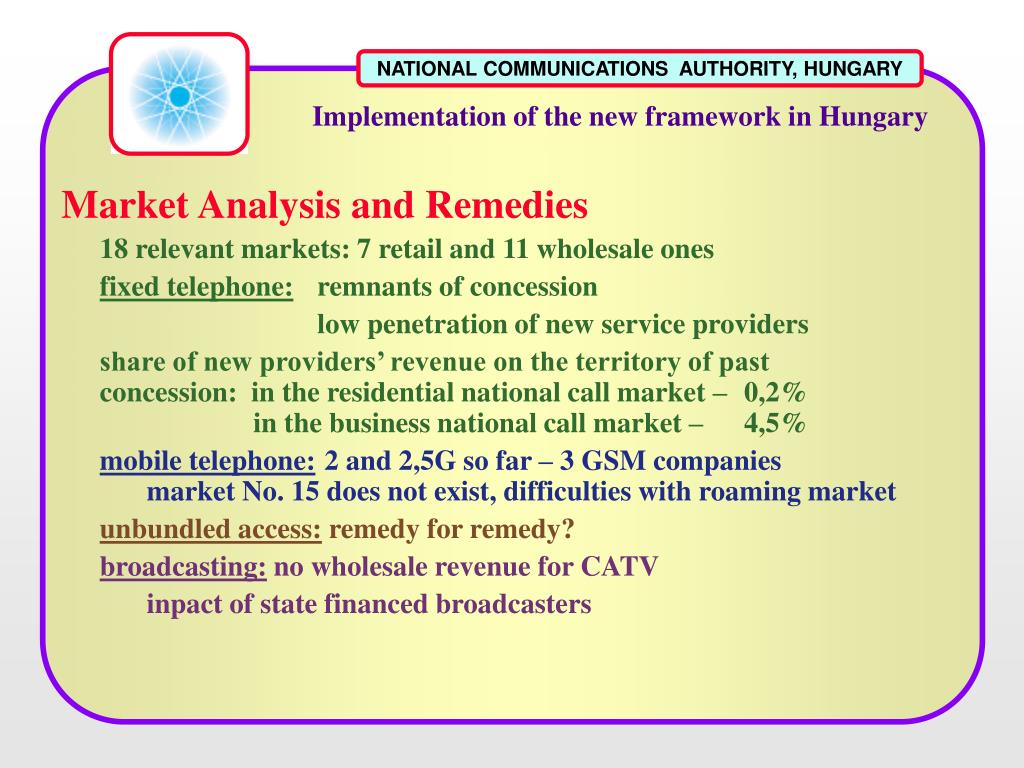 NATIONAL COMMUNICATIONS AUTHORITY, HUNGARY

Implementation of the new framework in Hungary

Market Analysis and Remedies

18 relevant markets: 7 retail and 11 wholesale ones

fixed telephone: remnants of concession

low penetration of new service providers

share of new providers' revenue on the territory of past concession: in the residential national call market – 0,2%

in the business national call market – 4,5%

mobile telephone: 2 and 2,5G so far – 3 GSM companies

market No. 15 does not exist, difficulties with roaming market

unbundled access: remedy for remedy?

broadcasting: no wholesale revenue for CATV

inpact of state financed broadcasters